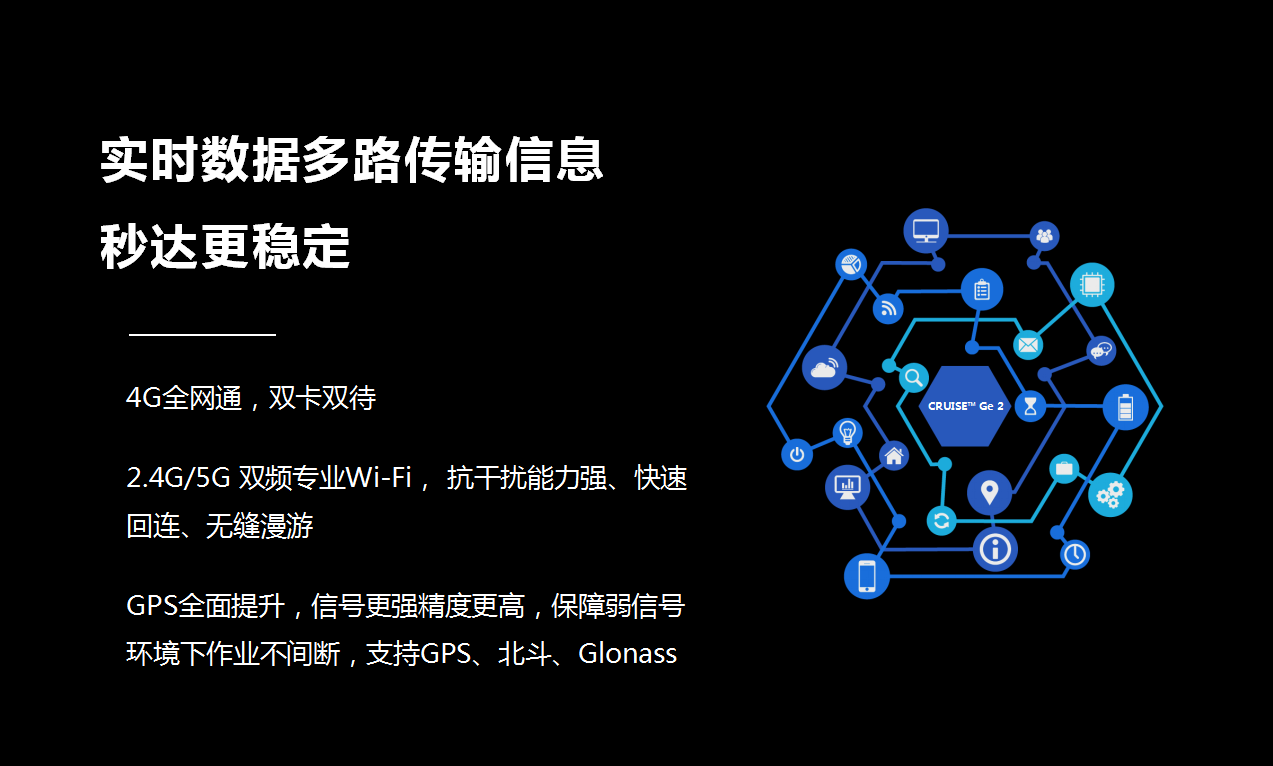 实时数据多路传输信息
秒达更稳定

4G全网通，双卡双待

2.4G/5G 双频专业Wi-Fi， 抗干扰能力强、快速回连、无缝漫游

GPS全面提升，信号更强精度更高，保障弱信号环境下作业不间断，支持GPS、北斗、Glonass

CRUISE™ Ge 2